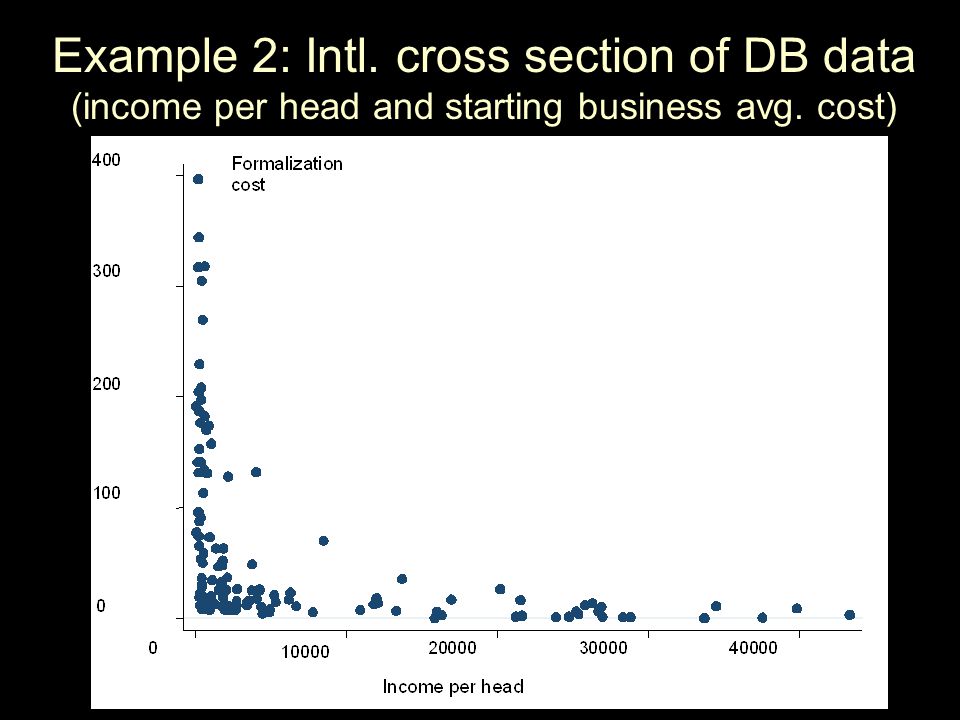 Example 2: Intl. cross section of DB data
(income per head and starting business avg. cost)

Formalization cost

400
300
200
100
0

0
10000
20000
30000
40000

Income per head